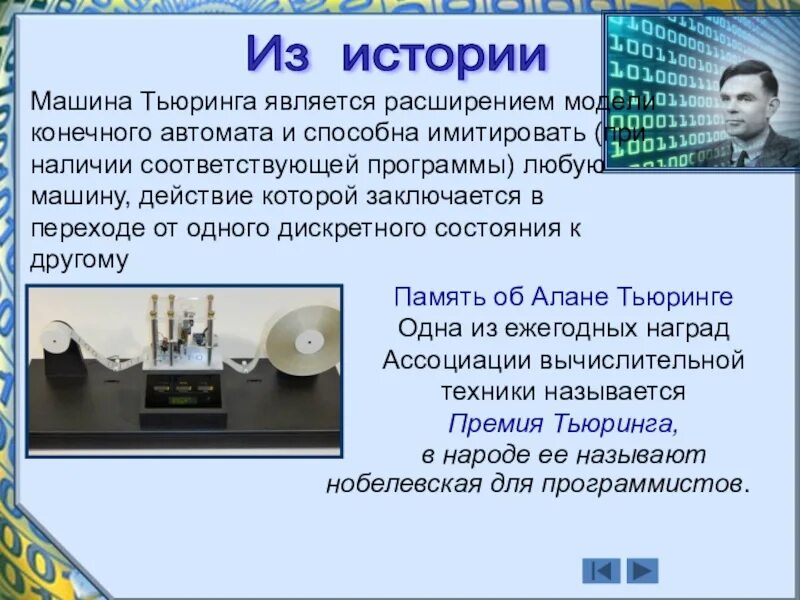 Из истории

Машина Тьюринга является расширением модели конечного автомата и способна имитировать (при наличии соответствующей программы) любую машину, действие которой заключается в переходе от одного дискретного состояния к другому

Память об Алане Тьюринге
Одна из ежегодных наград Ассоциации вычислительной техники называется
Премия Тьюринга,
в народе ее называют
нобелевская для программистов.